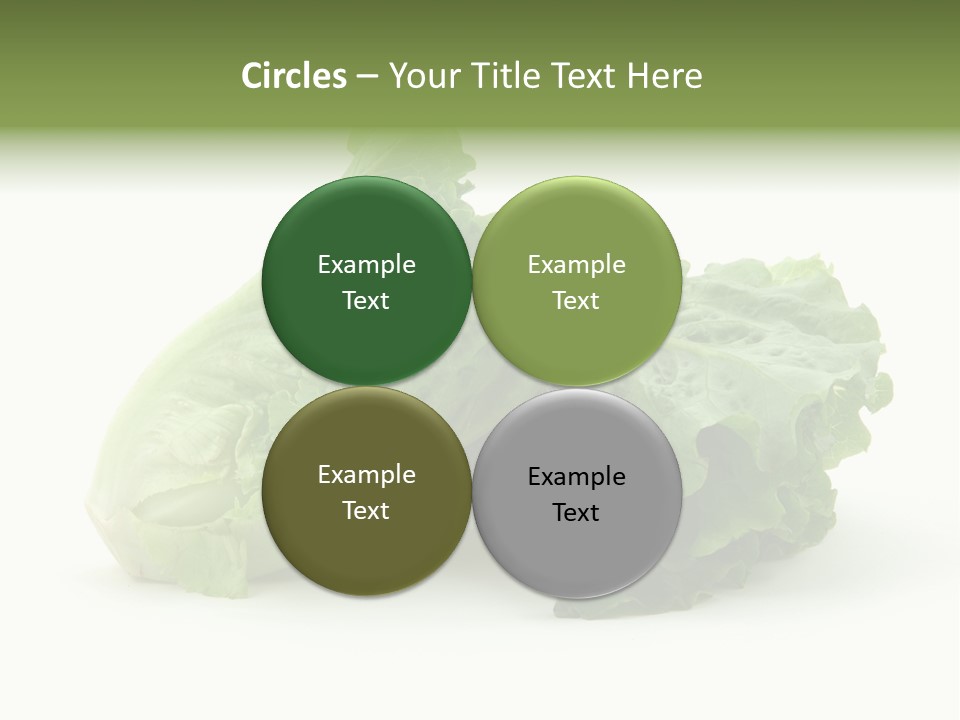 Circles – Your Title Text Here

Example Text

Example Text

Example Text

Example Text